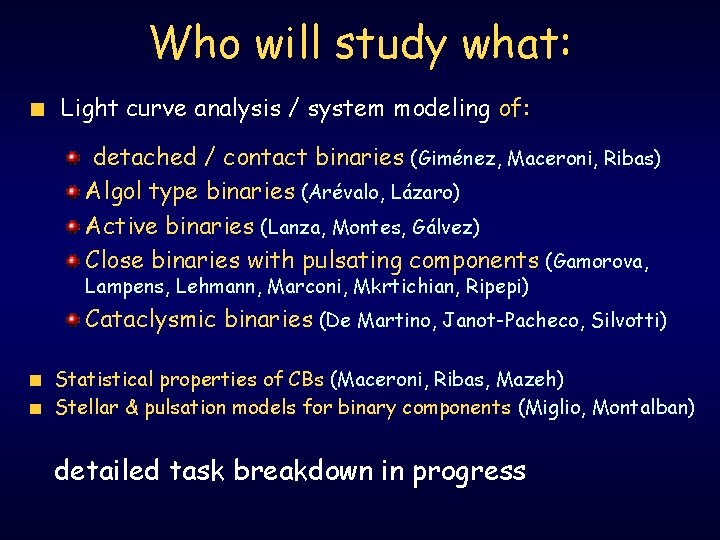 Who will study what:

Light curve analysis / system modeling of:

detached / contact binaries (Giménez, Maceroni, Ribas)
Algol type binaries (Arévalo, Lázaro)
Active binaries (Lanza, Montes, Gálvez)
Close binaries with pulsating components (Gamorova, Lampens, Lehmann, Marconi, Mkrtichian, Ripepi)
Cataclysmic binaries (De Martino, Janot-Pacheco, Silvotti)

Statistical properties of CBs (Maceroni, Ribas, Mazeh)
Stellar & pulsation models for binary components (Miglio, Montalban)

detailed task breakdown in progress